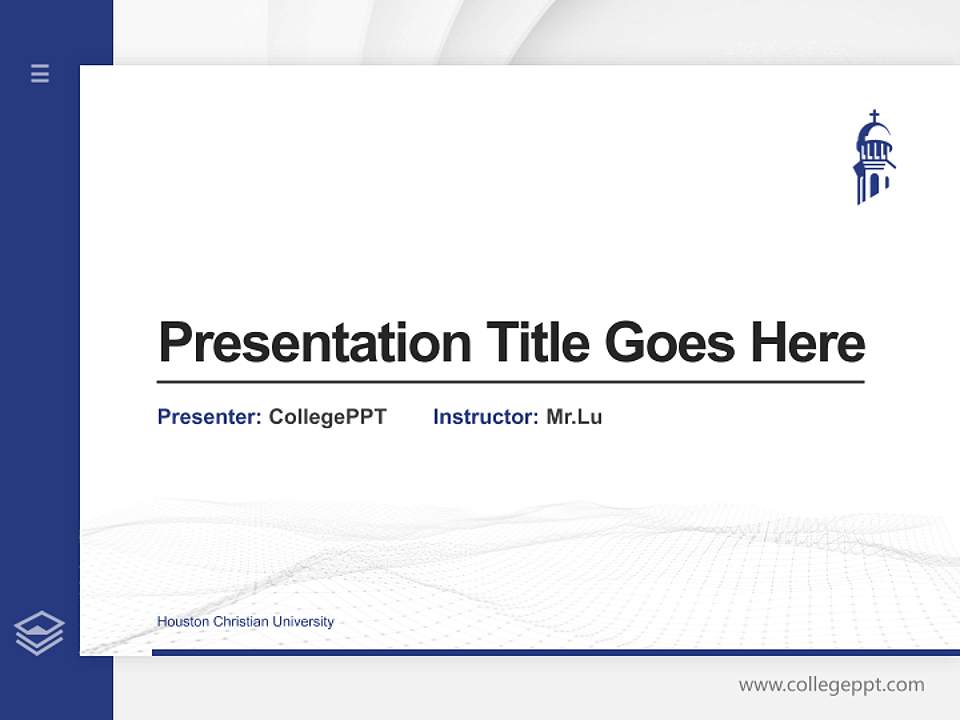 Presentation Title Goes Here

Presenter: CollegePPT Instructor: Mr.Lu

Houston Christian University

www.collegeppt.com